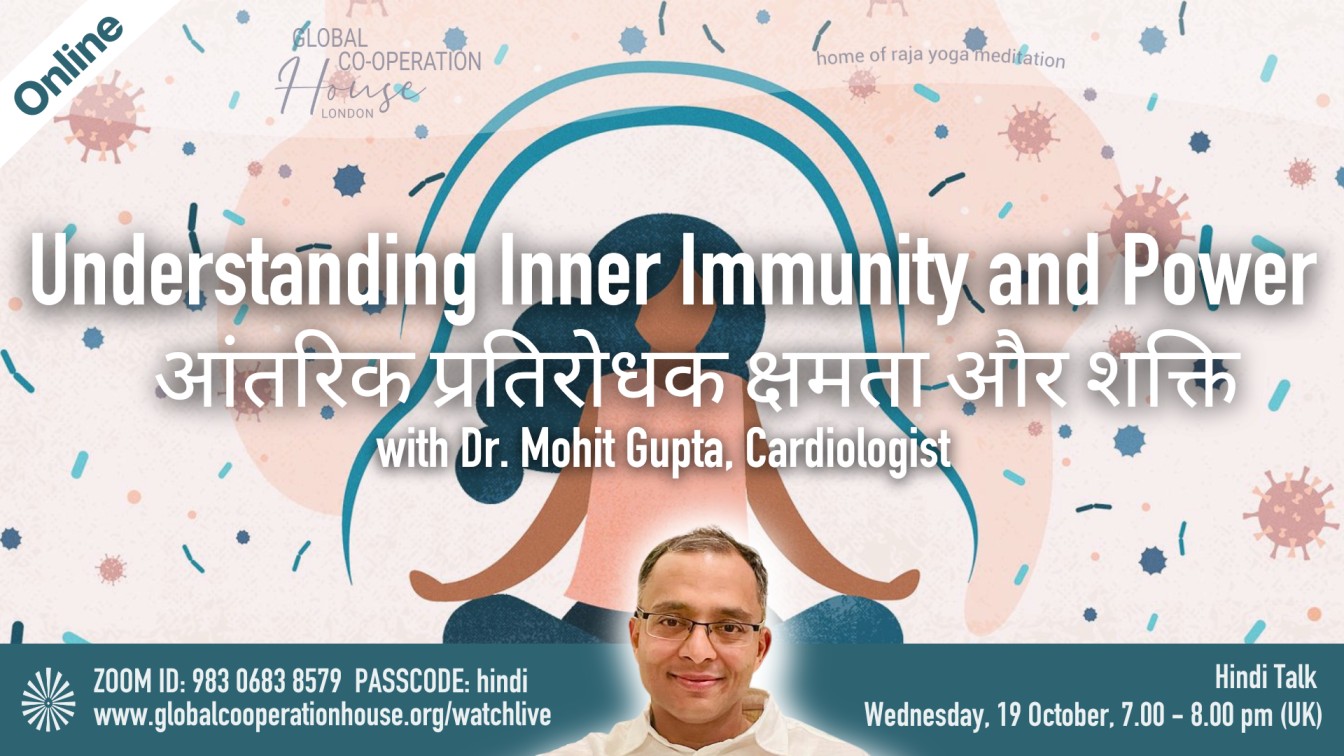 Online

GLOBAL CO-OPERATION House LONDON

home of raja yoga meditation

Understanding Inner Immunity and Power
आंतरिक प्रतिरोधक क्षमता और शक्ति
with Dr. Mohit Gupta, Cardiologist

ZOOM ID: 983 0683 8579 PASSCODE: hindi
www.globalcooperationhouse.org/watchlive

Hindi Talk
Wednesday, 19 October, 7.00 – 8.00 pm (UK)